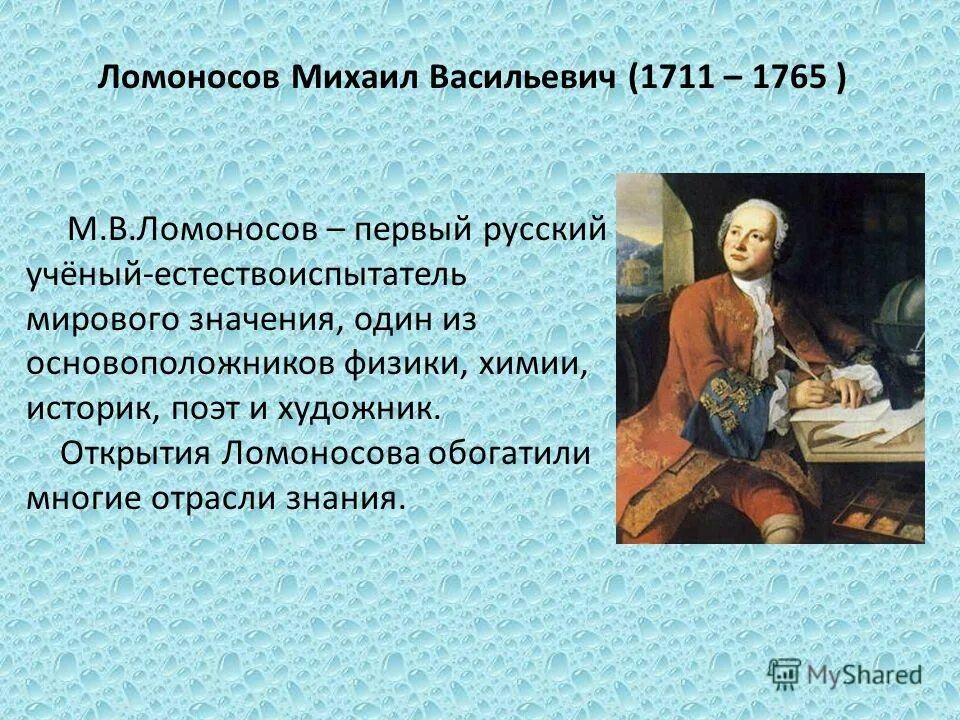 Ломоносов Михаил Васильевич (1711 – 1765 )

М.В.Ломоносов – первый русский учёный-естествоиспытатель мирового значения, один из основоположников физики, химии, историк, поэт и художник.

Открытия Ломоносова обогатили многие отрасли знания.

MyShared